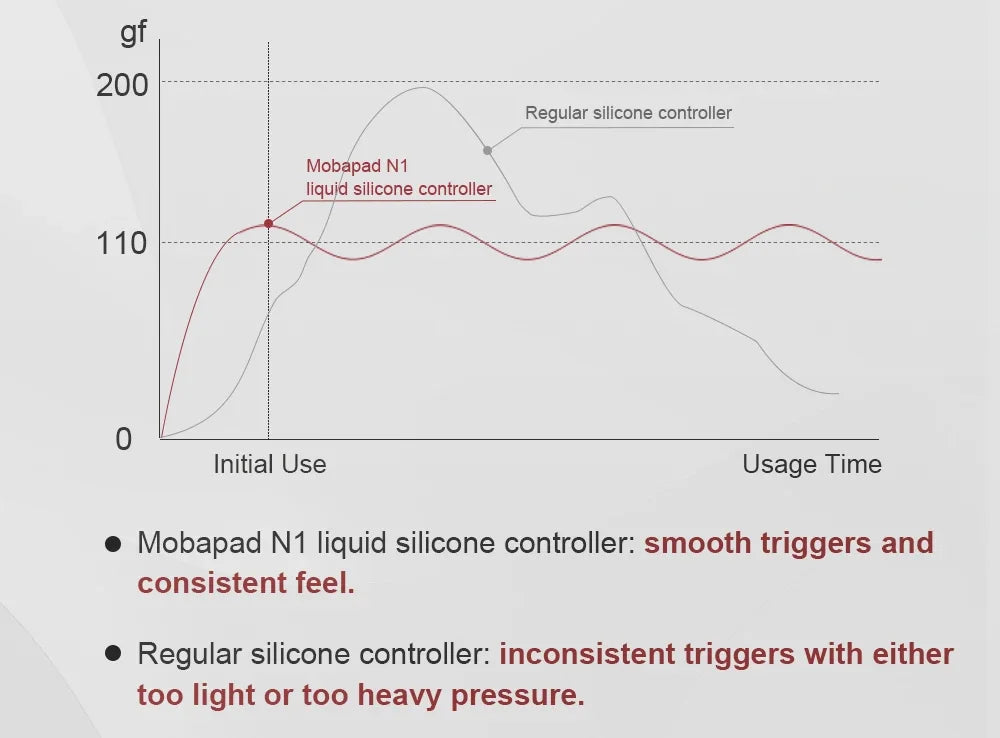 gf

200

110

0

Regular silicone controller

Mobapad N1
liquid silicone controller

Initial Use

Usage Time

● Mobapad N1 liquid silicone controller: smooth triggers and consistent feel.

● Regular silicone controller: inconsistent triggers with either too light or too heavy pressure.